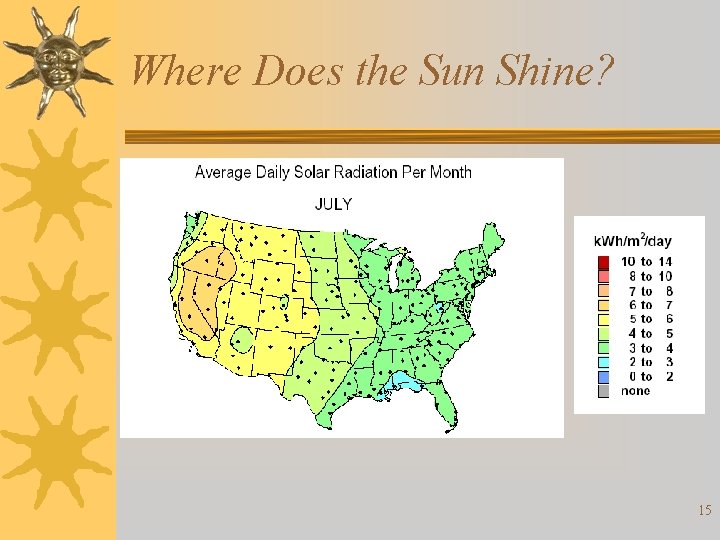 Where Does the Sun Shine?

Average Daily Solar Radiation Per Month

JULY

kWh/m$^2$/day
10 to 14
8 to 10
7 to 8
6 to 7
5 to 6
4 to 5
3 to 4
2 to 3
0 to 2
none

15